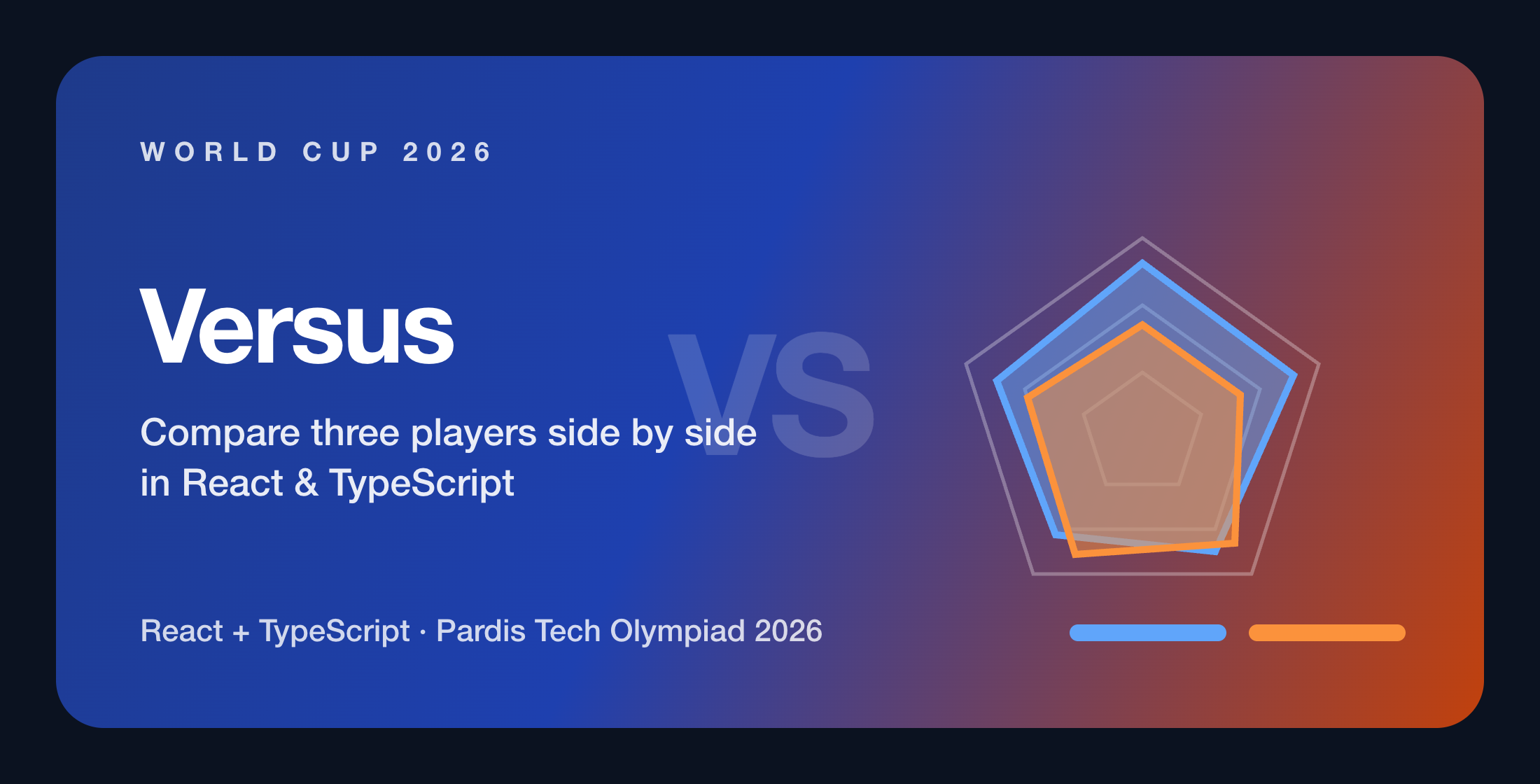 WORLD CUP 2026

Versus

VS

Compare three players side by side in React & TypeScript

React + TypeScript · Pardis Tech Olympiad 2026